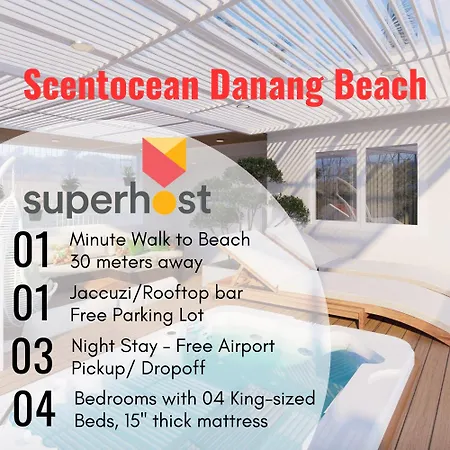 Scentocean Danang Beach

superhost

01 Minute Walk to Beach 30 meters away

01 Jaccuzi/Rooftop bar Free Parking Lot

03 Night Stay - Free Airport Pickup/ Dropoff

04 Bedrooms with 04 King-sized Beds, 15" thick mattress